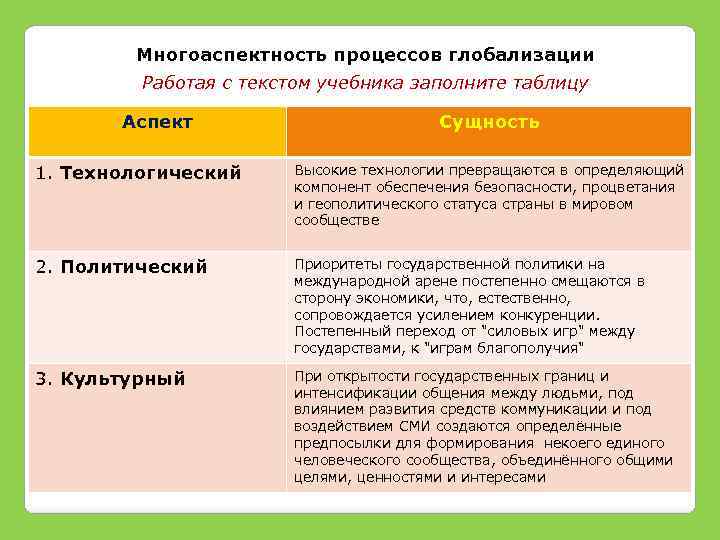 Многоаспектность процессов глобализации

Работая с текстом учебника заполните таблицу

| Аспект | Сущность |
|---|---|
| 1. Технологический | Высокие технологии превращаются в определяющий компонент обеспечения безопасности, процветания и геополитического статуса страны в мировом сообществе |
| 2. Политический | Приоритеты государственной политики на международной арене постепенно смещаются в сторону экономики, что, естественно, сопровождается усилением конкуренции. Постепенный переход от "силовых игр" между государствами, к "играм благополучия" |
| 3. Культурный | При открытости государственных границ и интенсификации общения между людьми, под влиянием развития средств коммуникации и под воздействием СМИ создаются определённые предпосылки для формирования некоего единого человеческого сообщества, объединённого общими целями, ценностями и интересами |